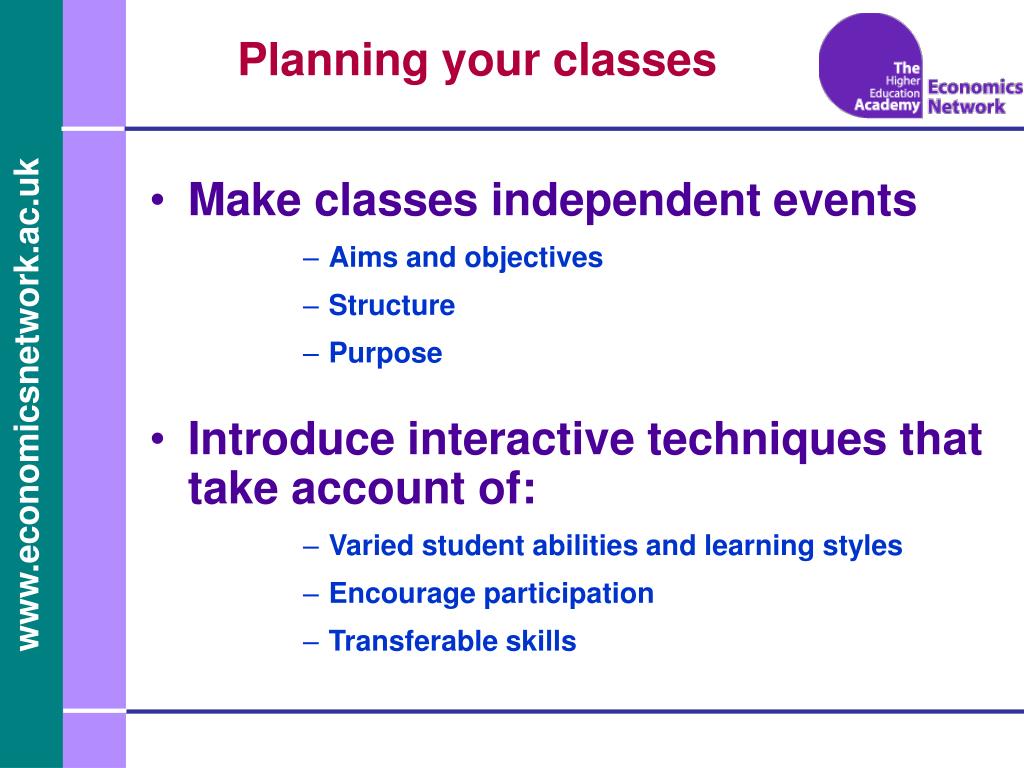 www.economicsnetwork.ac.uk

Planning your classes

The Higher Education Academy Economics Network

• Make classes independent events
– Aims and objectives
– Structure
– Purpose

• Introduce interactive techniques that take account of:
– Varied student abilities and learning styles
– Encourage participation
– Transferable skills